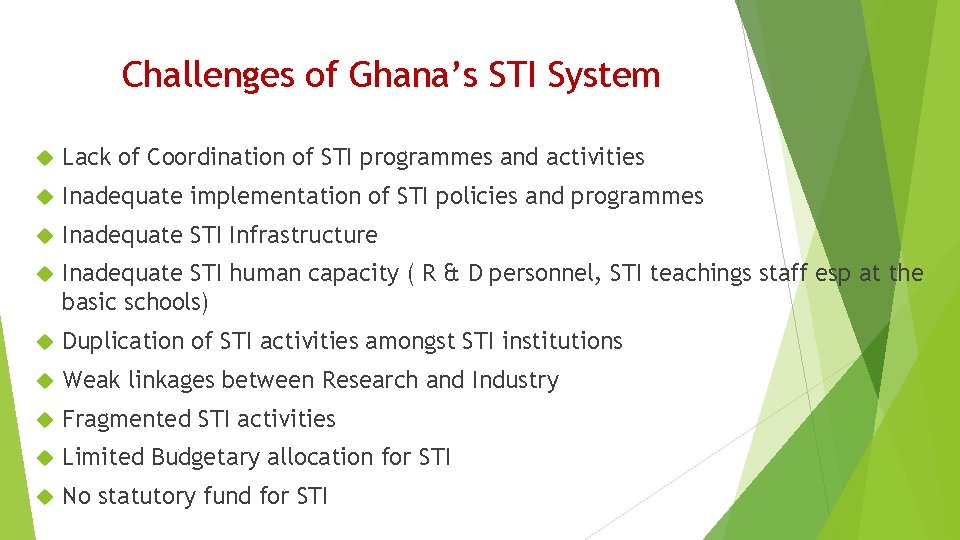 Challenges of Ghana's STI System

Lack of Coordination of STI programmes and activities

Inadequate implementation of STI policies and programmes

Inadequate STI Infrastructure

Inadequate STI human capacity ( R & D personnel, STI teachings staff esp at the basic schools)

Duplication of STI activities amongst STI institutions

Weak linkages between Research and Industry

Fragmented STI activities

Limited Budgetary allocation for STI

No statutory fund for STI